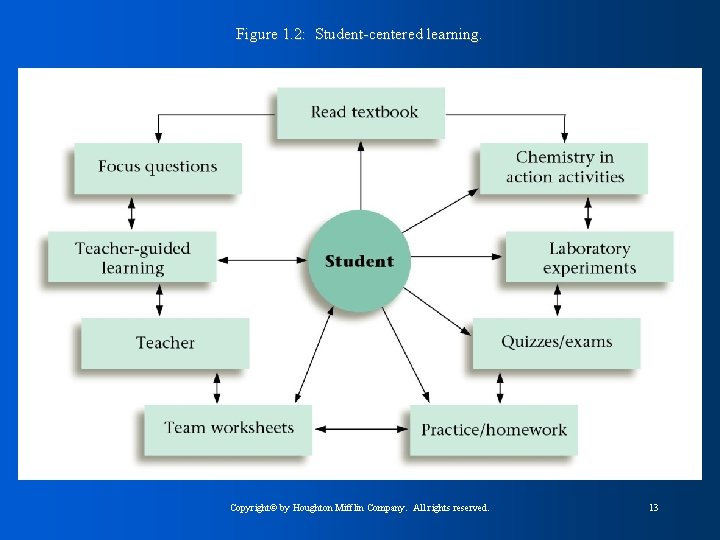 Figure 1.2: Student-centered learning.

Read textbook

Focus questions

Chemistry in action activities

Teacher-guided learning

Student

Laboratory experiments

Teacher

Quizzes/exams

Team worksheets

Practice/homework

Copyright© by Houghton Mifflin Company. All rights reserved.

13